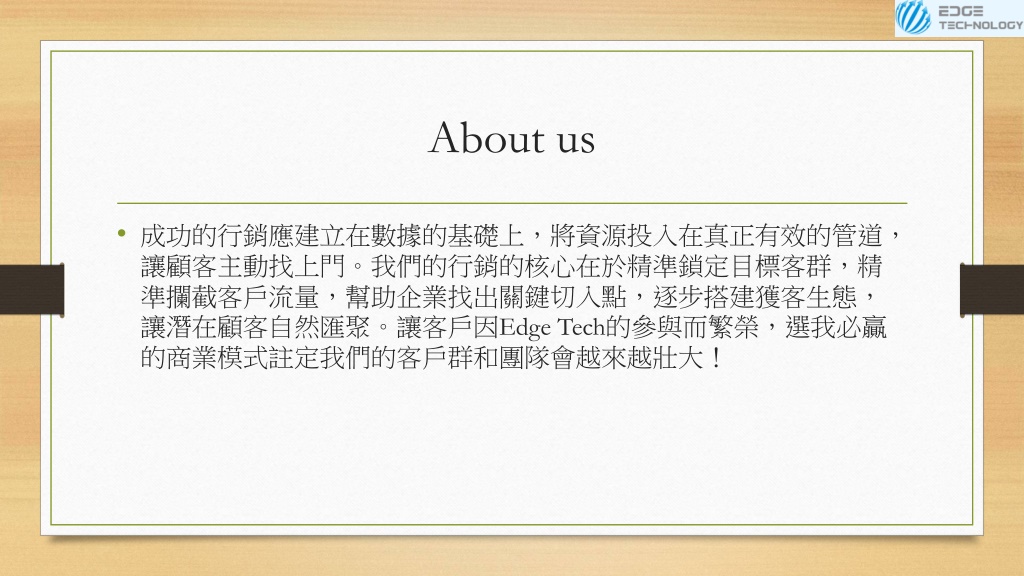 EDGE
TECHNOLOGY

About us

• 成功的行銷應建立在數據的基礎上，將資源投入在真正有效的管道，讓顧客主動找上門。我們的行銷的核心在於精準鎖定目標客群，精準攔截客戶流量，幫助企業找出關鍵切入點，逐步搭建獲客生態，讓潛在顧客自然匯聚。讓客戶因Edge Tech的參與而繁榮，選我必贏的商業模式註定我們的客戶群和團隊會越來越壯大！